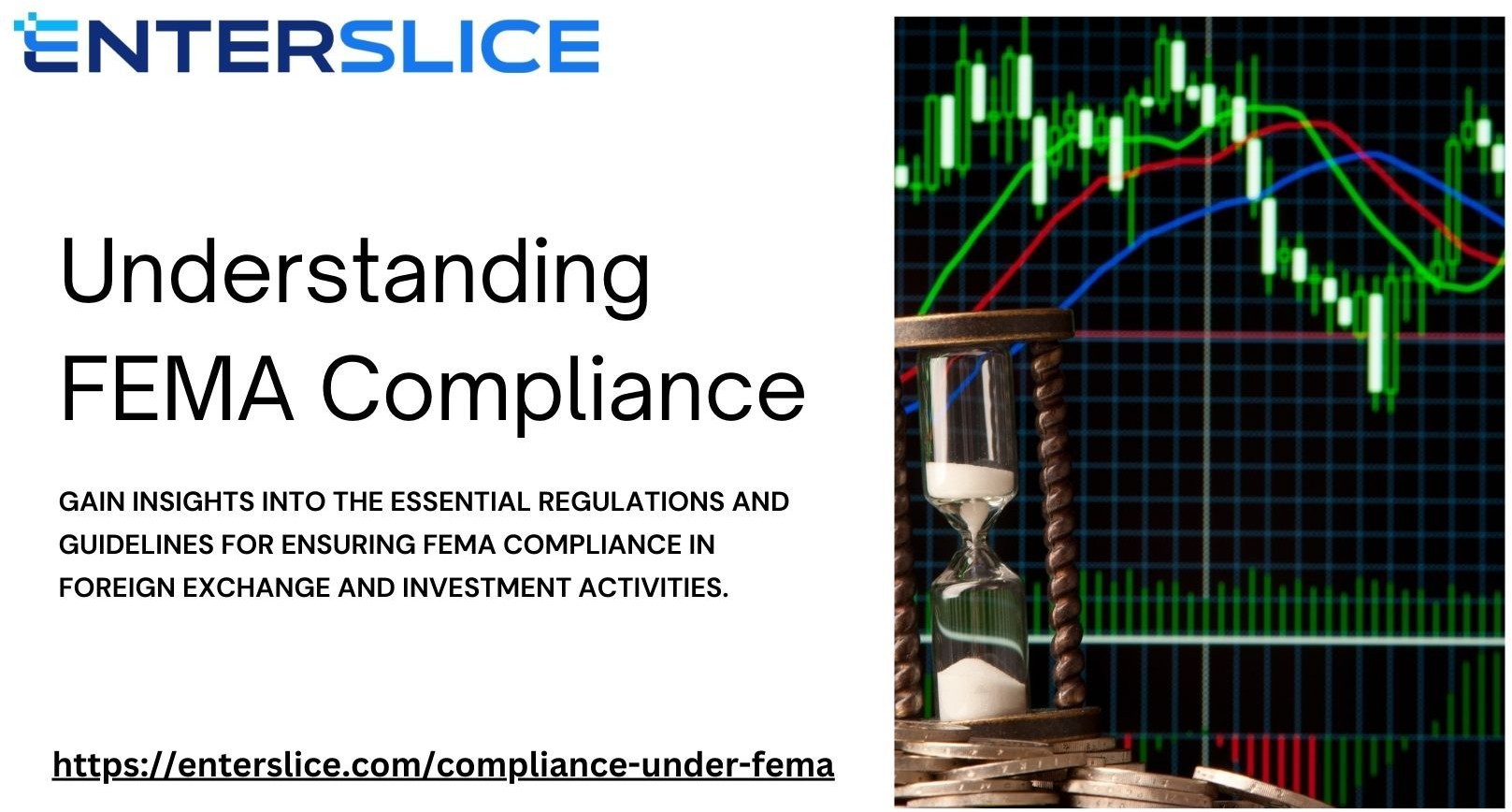 ENTERSLICE

Understanding FEMA Compliance

GAIN INSIGHTS INTO THE ESSENTIAL REGULATIONS AND GUIDELINES FOR ENSURING FEMA COMPLIANCE IN FOREIGN EXCHANGE AND INVESTMENT ACTIVITIES.

https://enterslice.com/compliance-under-fema